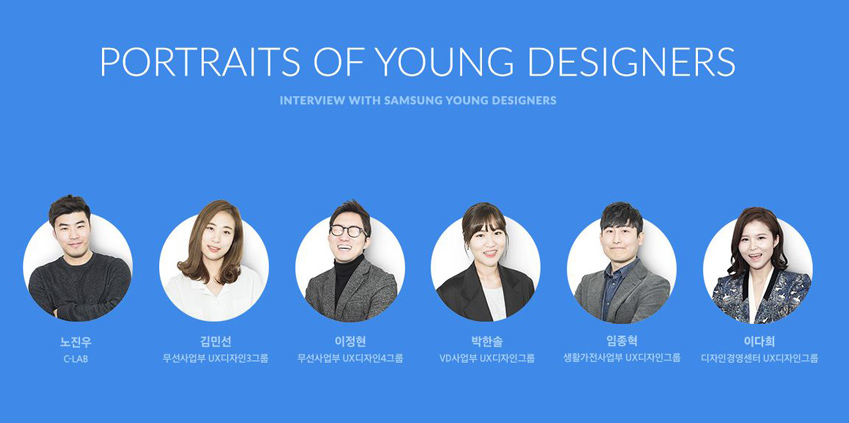 PORTRAITS OF YOUNG DESIGNERS

INTERVIEW WITH SAMSUNG YOUNG DESIGNERS

노진우
C-LAB

김민선
무선사업부 UX디자인3그룹

이정현
무선사업부 UX디자인4그룹

박한솔
VD사업부 UX디자인그룹

임종혁
생활가전사업부 UX디자인그룹

이다희
디자인경영센터 UX디자인그룹